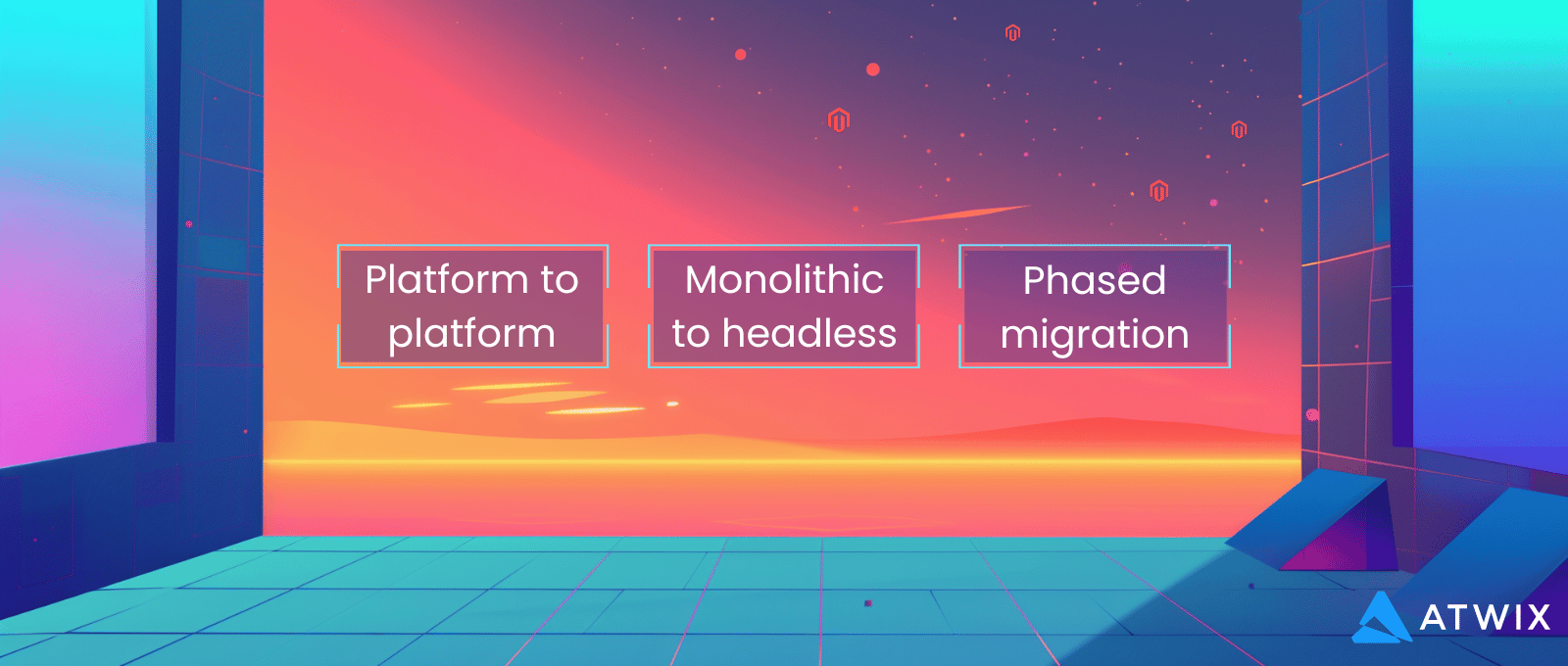 Platform to platform

Monolithic to headless

Phased migration

ATWIX